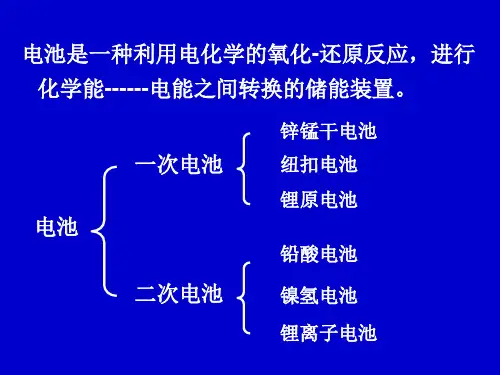 电池是一种利用电化学的氧化-还原反应，进行化学能------电能之间转换的储能装置。

电池

一次电池

锌锰干电池
纽扣电池
锂原电池

二次电池

铅酸电池
镍氢电池
锂离子电池